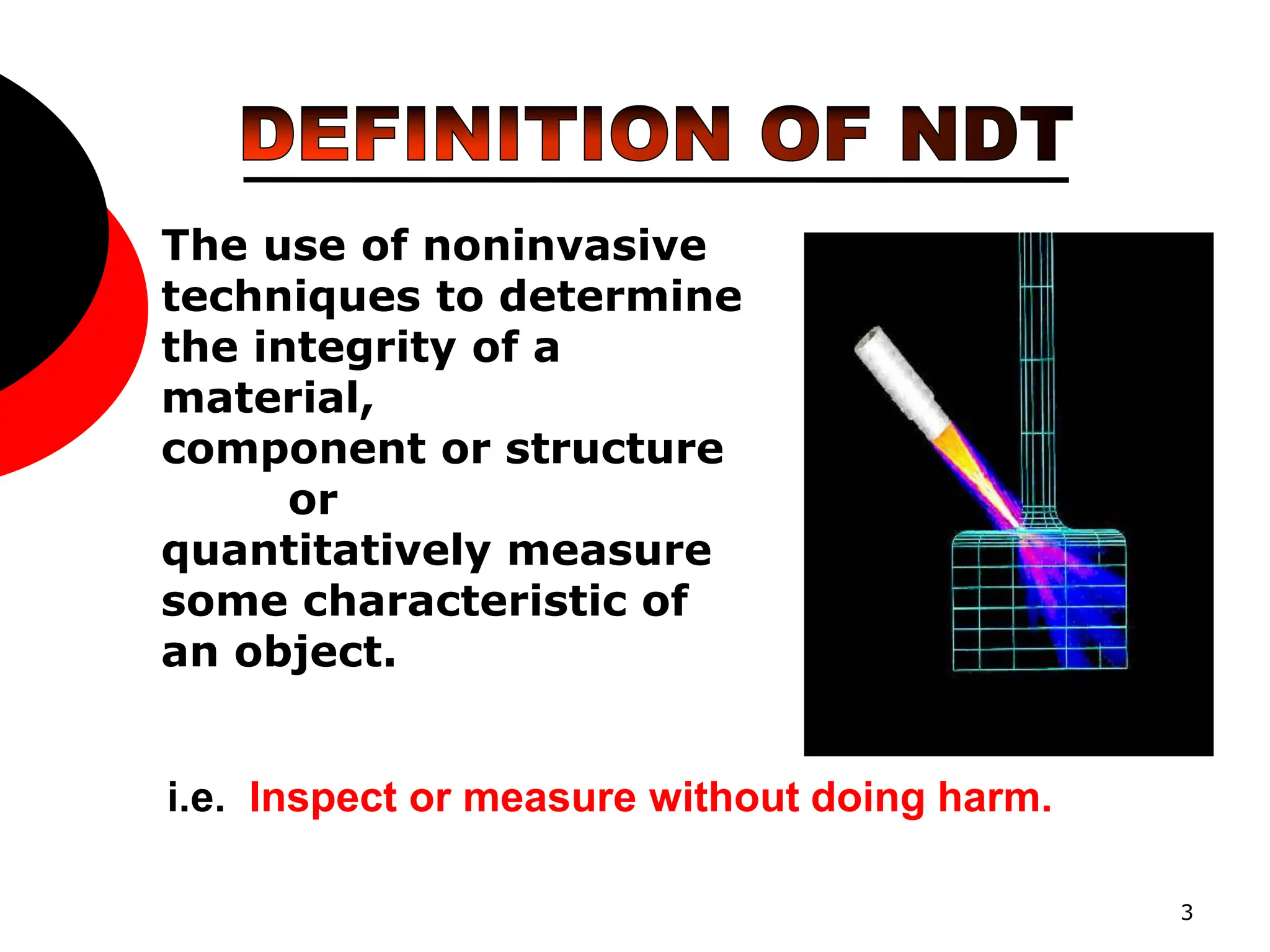 DEFINITION OF NDT

The use of noninvasive techniques to determine the integrity of a material,
component or structure
or
quantitatively measure some characteristic of an object.

i.e. Inspect or measure without doing harm.

3